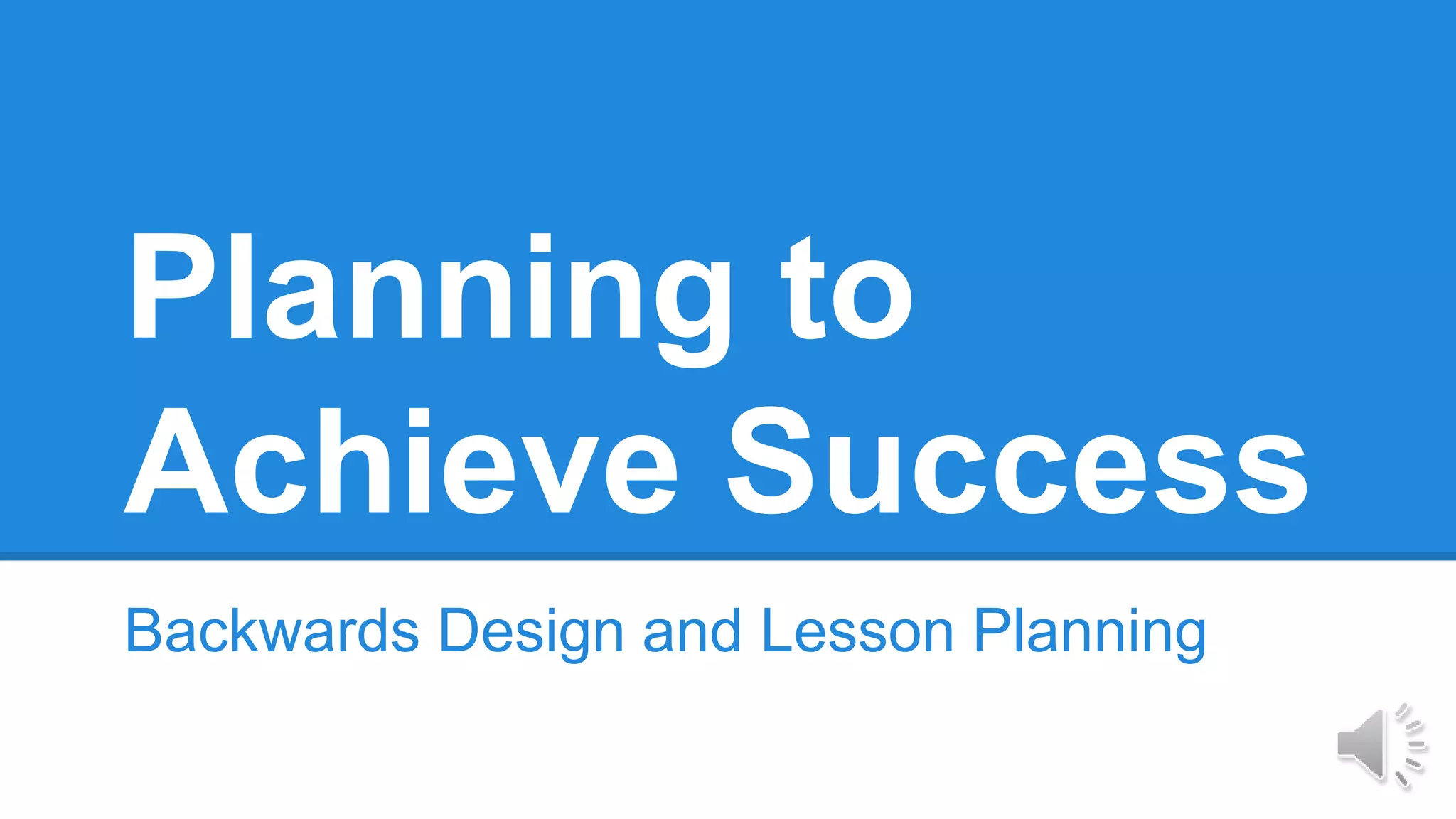 Planning to Achieve Success

Backwards Design and Lesson Planning